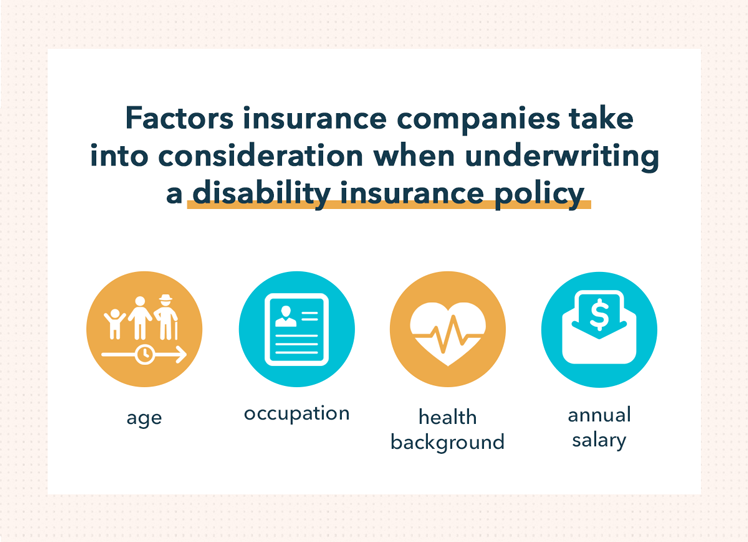 Factors insurance companies take into consideration when underwriting a disability insurance policy

$

age

occupation

health background

annual salary